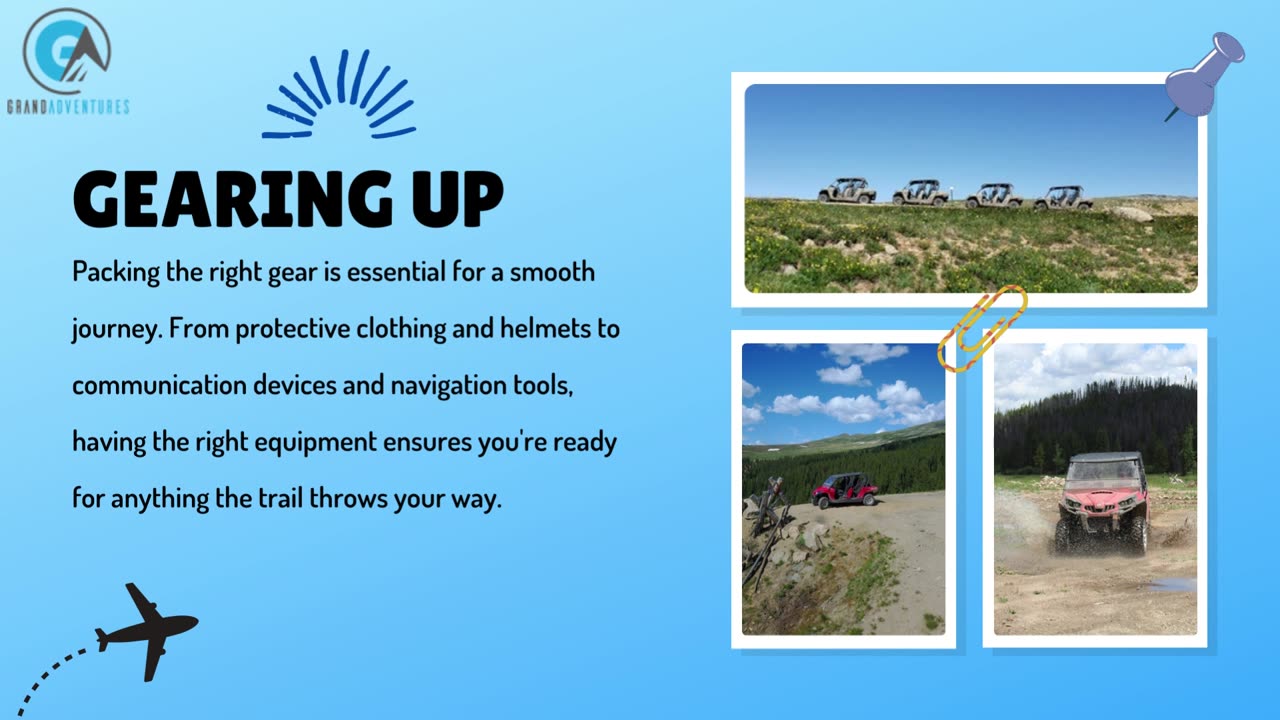 GRANDADVENTURES

GEARING UP

Packing the right gear is essential for a smooth journey. From protective clothing and helmets to communication devices and navigation tools, having the right equipment ensures you're ready for anything the trail throws your way.